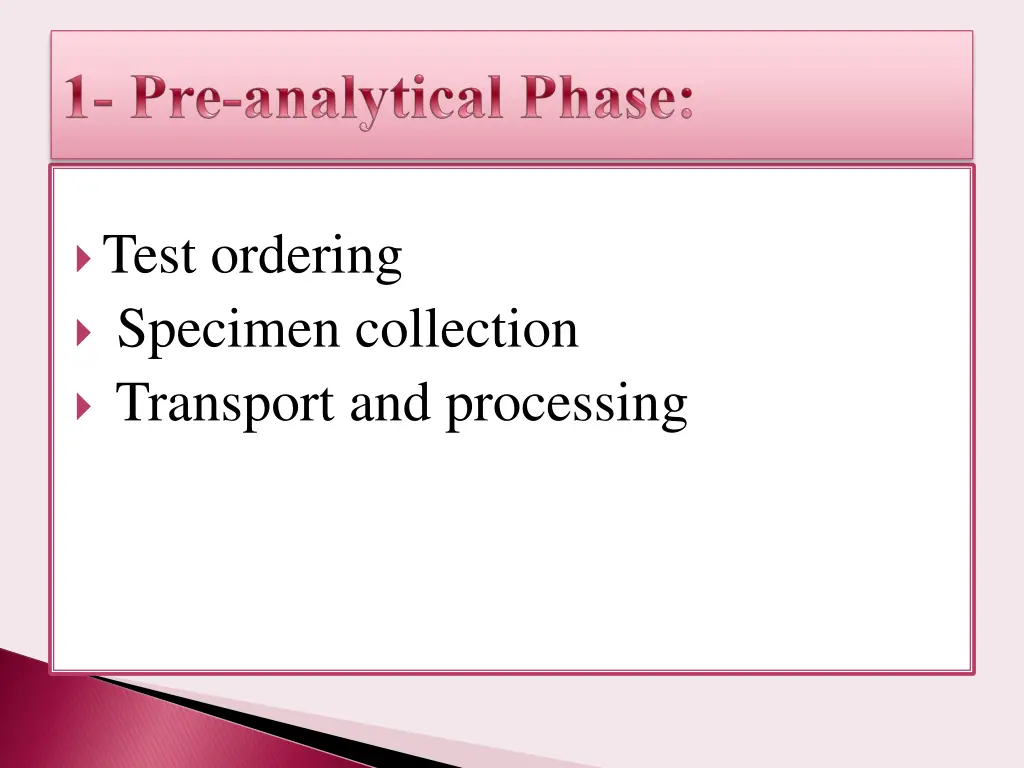 1- Pre-analytical Phase:

Test ordering
Specimen collection
Transport and processing